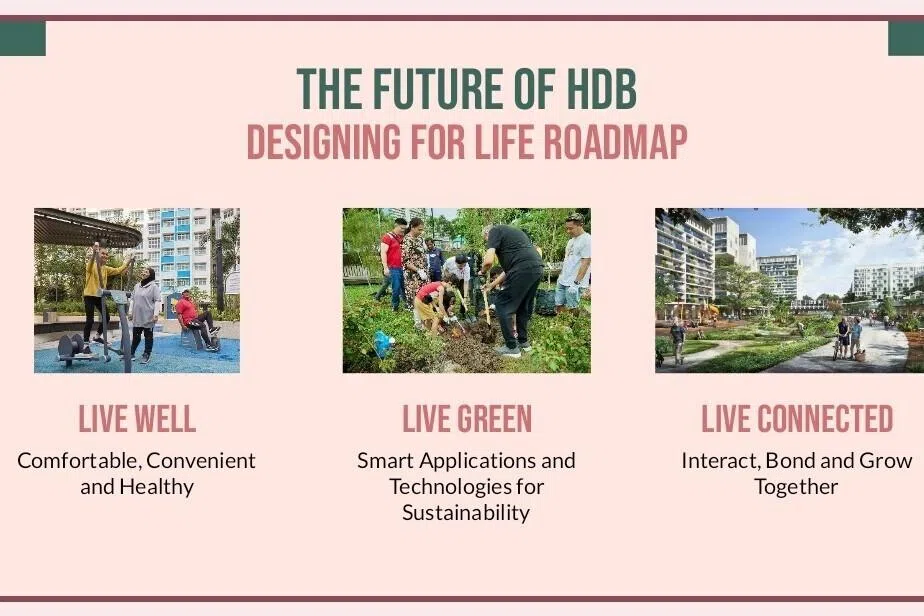 THE FUTURE OF HDB
DESIGNING FOR LIFE ROADMAP

LIVE WELL
Comfortable, Convenient and Healthy

LIVE GREEN
Smart Applications and Technologies for Sustainability

LIVE CONNECTED
Interact, Bond and Grow Together